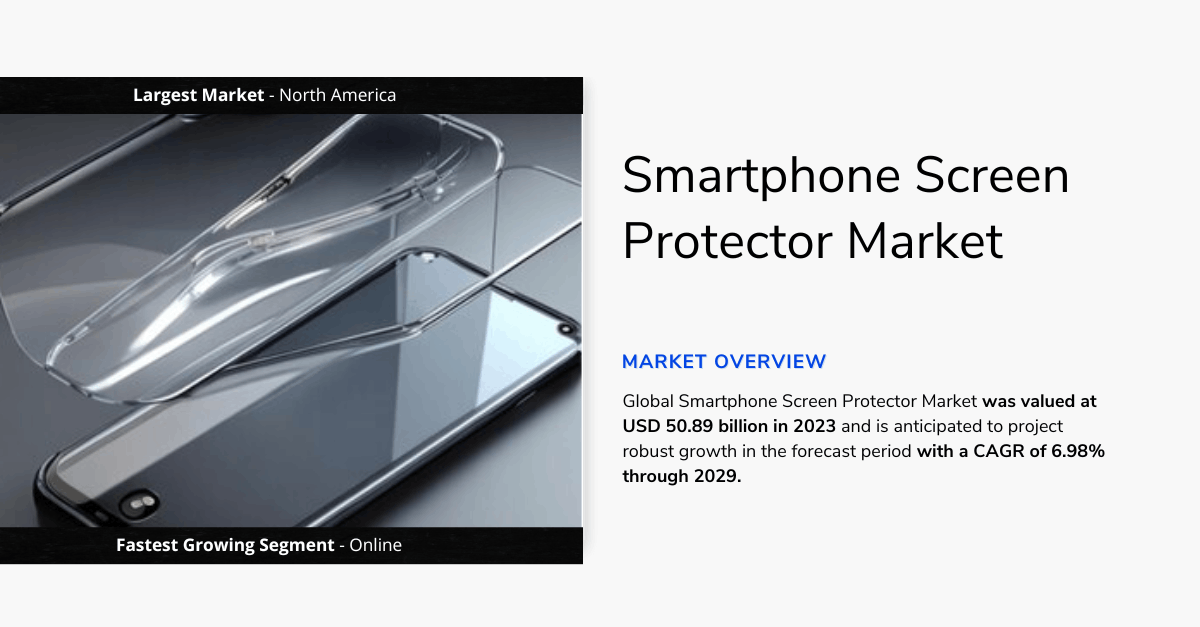 Largest Market - North America

Fastest Growing Segment - Online

Smartphone Screen Protector Market

MARKET OVERVIEW

Global Smartphone Screen Protector Market was valued at USD 50.89 billion in 2023 and is anticipated to project robust growth in the forecast period with a CAGR of 6.98% through 2029.